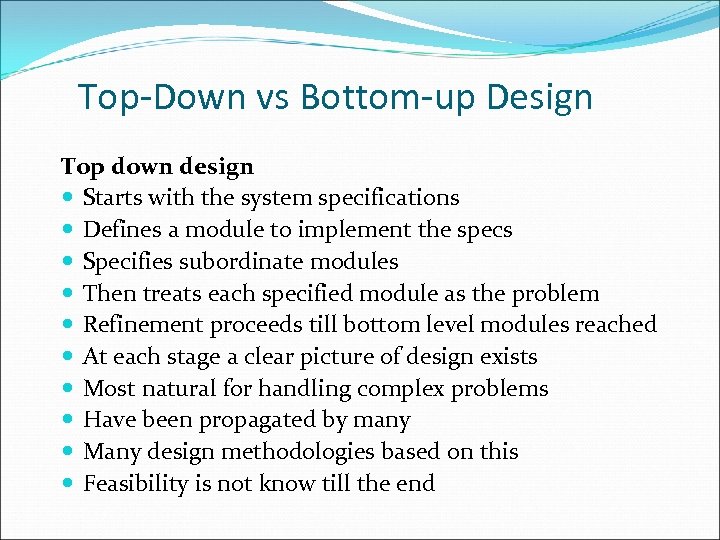 Top-Down vs Bottom-up Design

Top down design

- Starts with the system specifications
- Defines a module to implement the specs
- Specifies subordinate modules
- Then treats each specified module as the problem
- Refinement proceeds till bottom level modules reached
- At each stage a clear picture of design exists
- Most natural for handling complex problems
- Have been propagated by many
- Many design methodologies based on this
- Feasibility is not know till the end